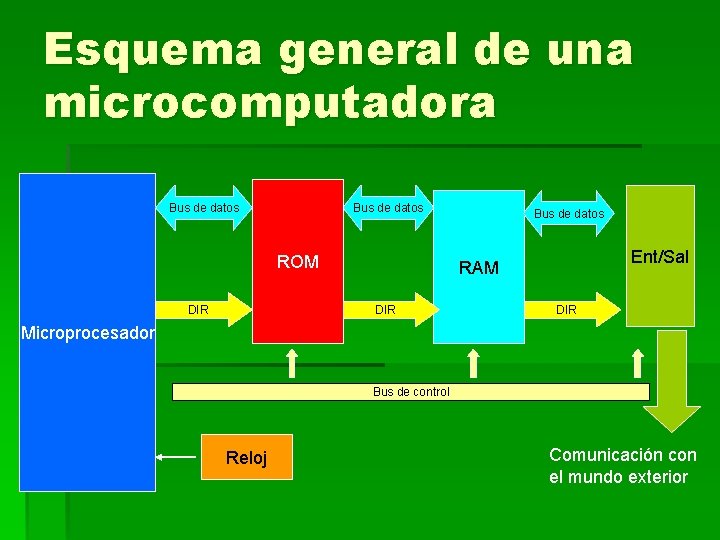 Esquema general de una microcomputadora

Microprocesador

Bus de datos

ROM

Bus de datos

RAM

Bus de datos

Ent/Sal

DIR

DIR

DIR

Bus de control

Reloj

Comunicación con el mundo exterior